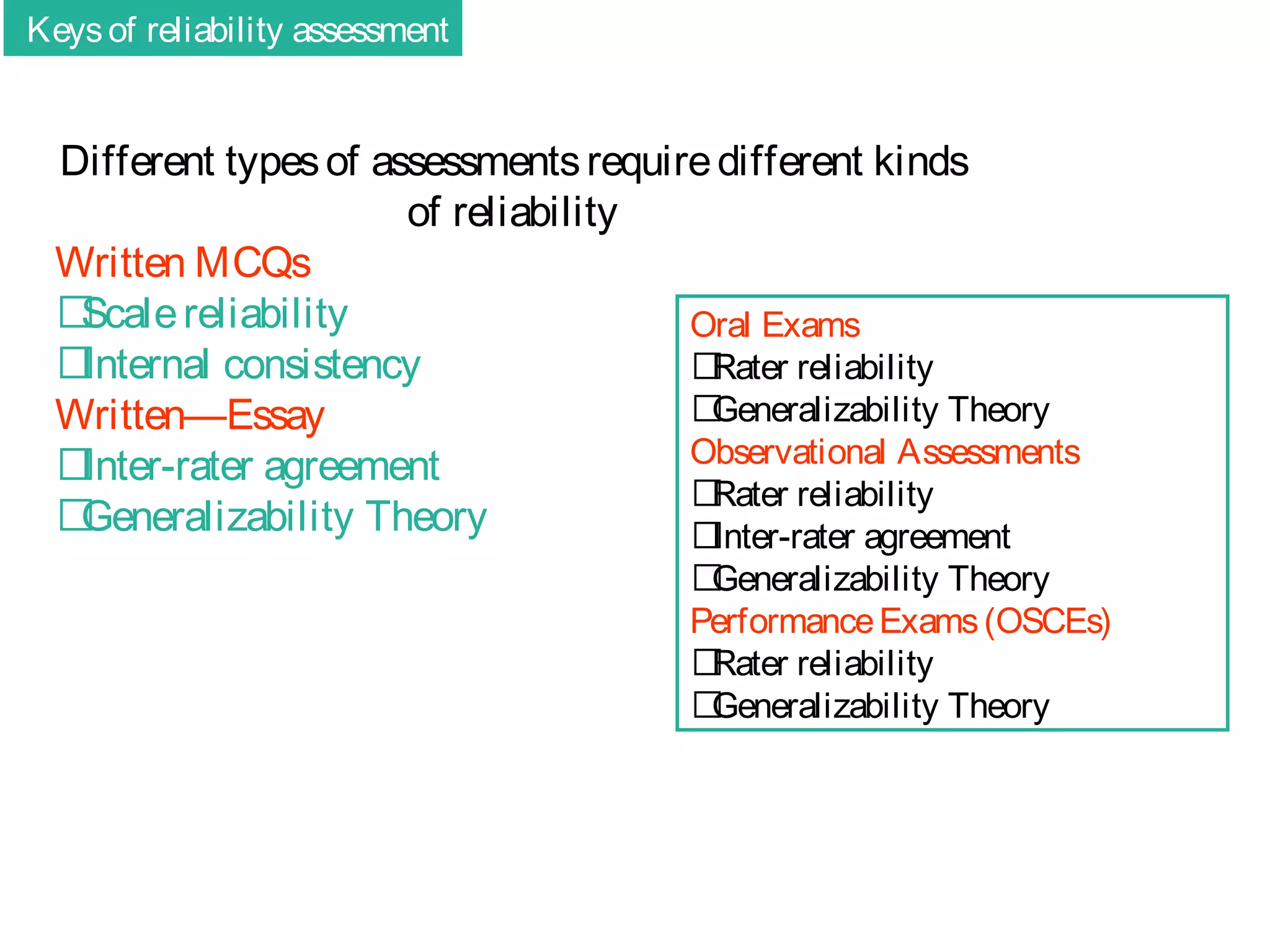 Keys of reliability assessment

Different types of assessments require different kinds of reliability

Written MCQs
□Scale reliability
□Internal consistency
Written—Essay
□Inter-rater agreement
□Generalizability Theory

Oral Exams
□Rater reliability
□Generalizability Theory
Observational Assessments
□Rater reliability
□Inter-rater agreement
□Generalizability Theory
Performance Exams (OSCEs)
□Rater reliability
□Generalizability Theory